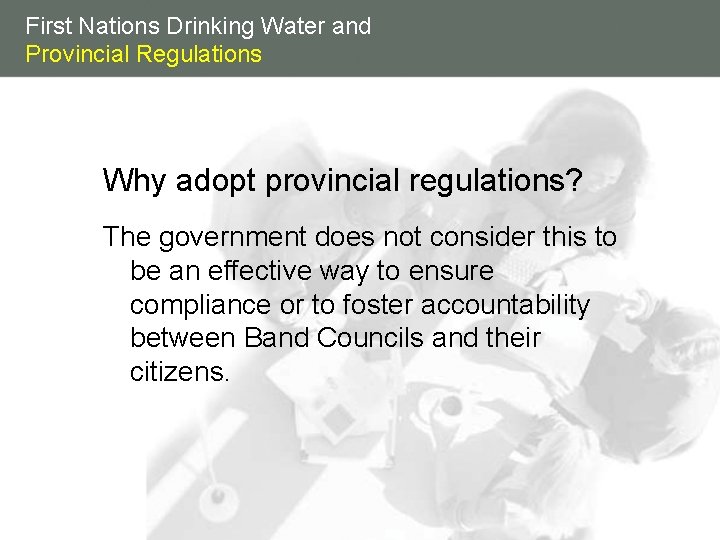 First Nations Drinking Water and
Provincial Regulations

Why adopt provincial regulations?

The government does not consider this to be an effective way to ensure compliance or to foster accountability between Band Councils and their citizens.